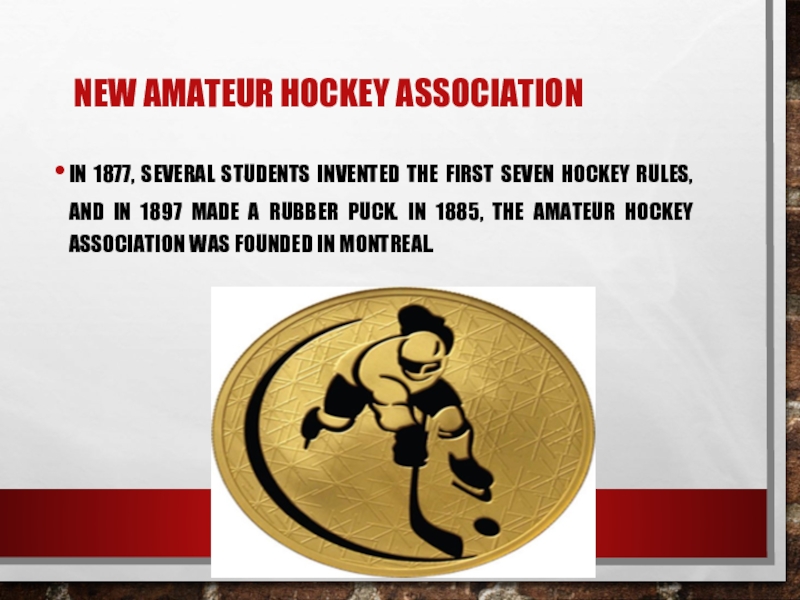 NEW AMATEUR HOCKEY ASSOCIATION

• IN 1877, SEVERAL STUDENTS INVENTED THE FIRST SEVEN HOCKEY RULES, AND IN 1897 MADE A RUBBER PUCK. IN 1885, THE AMATEUR HOCKEY ASSOCIATION WAS FOUNDED IN MONTREAL.